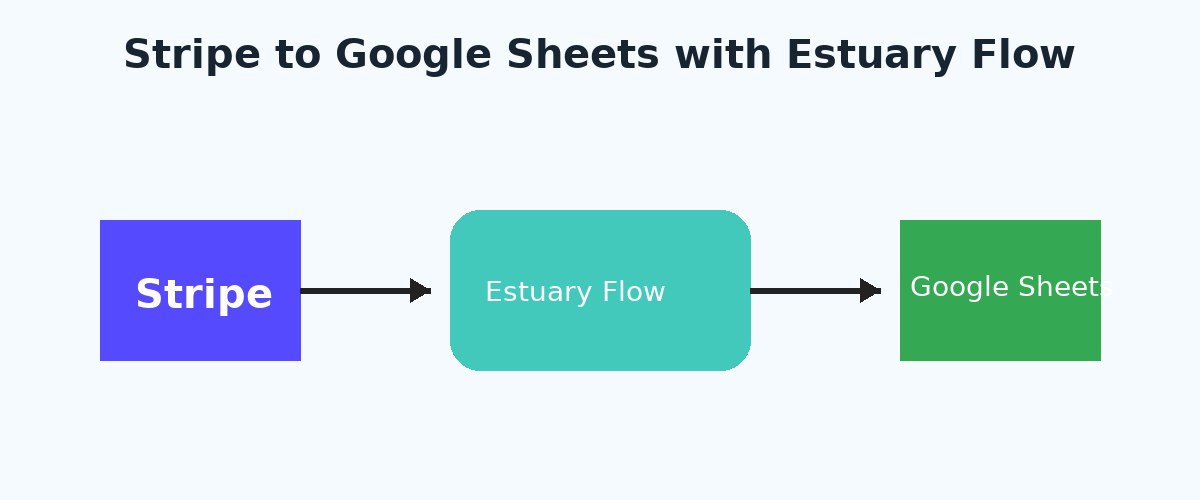 Stripe to Google Sheets with Estuary Flow

Stripe

Estuary Flow

Google Sheets